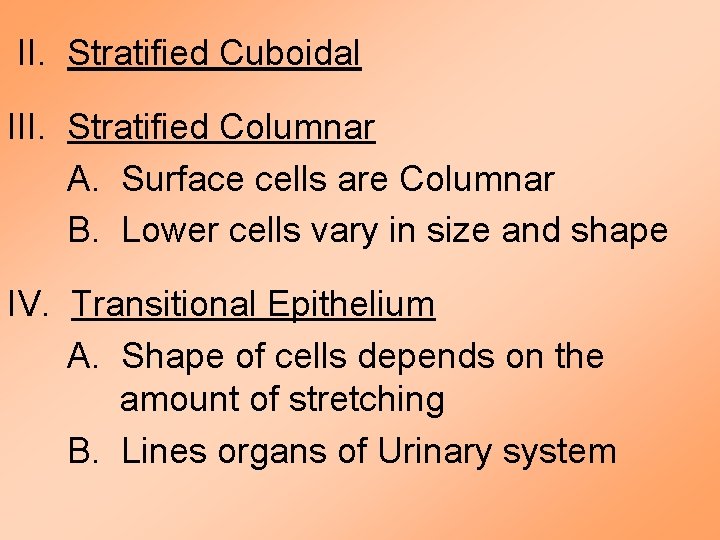 II. Stratified Cuboidal

III. Stratified Columnar

A. Surface cells are Columnar

B. Lower cells vary in size and shape

IV. Transitional Epithelium

A. Shape of cells depends on the amount of stretching

B. Lines organs of Urinary system